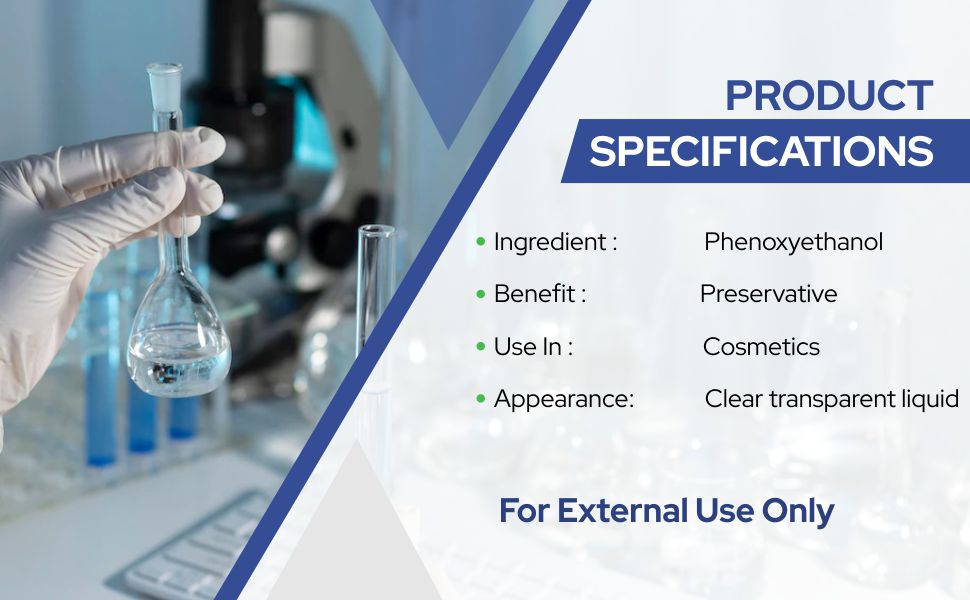 PRODUCT
SPECIFICATIONS

• Ingredient : Phenoxyethanol
• Benefit : Preservative
• Use In : Cosmetics
• Appearance: Clear transparent liquid

For External Use Only